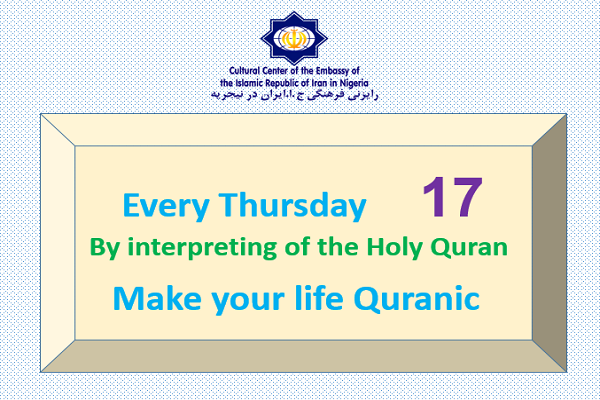 Cultural Center of the Embassy of the Islamic Republic of Iran in Nigeria
رایزنی فرهنگی ج.ا.ایران در نیجریه

Every Thursday 17

By interpreting of the Holy Quran

Make your life Quranic